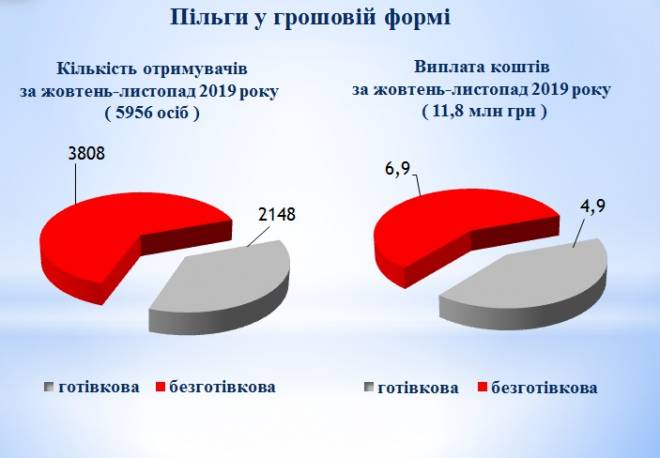 Пільги у грошовій формі

Кількість отримувачів за жовтень-листопад 2019 року ( 5956 осіб )

3808

2148

готівкова безготівкова

Виплата коштів за жовтень-листопад 2019 року ( 11,8 млн грн )

6,9

4,9

готівкова безготівкова